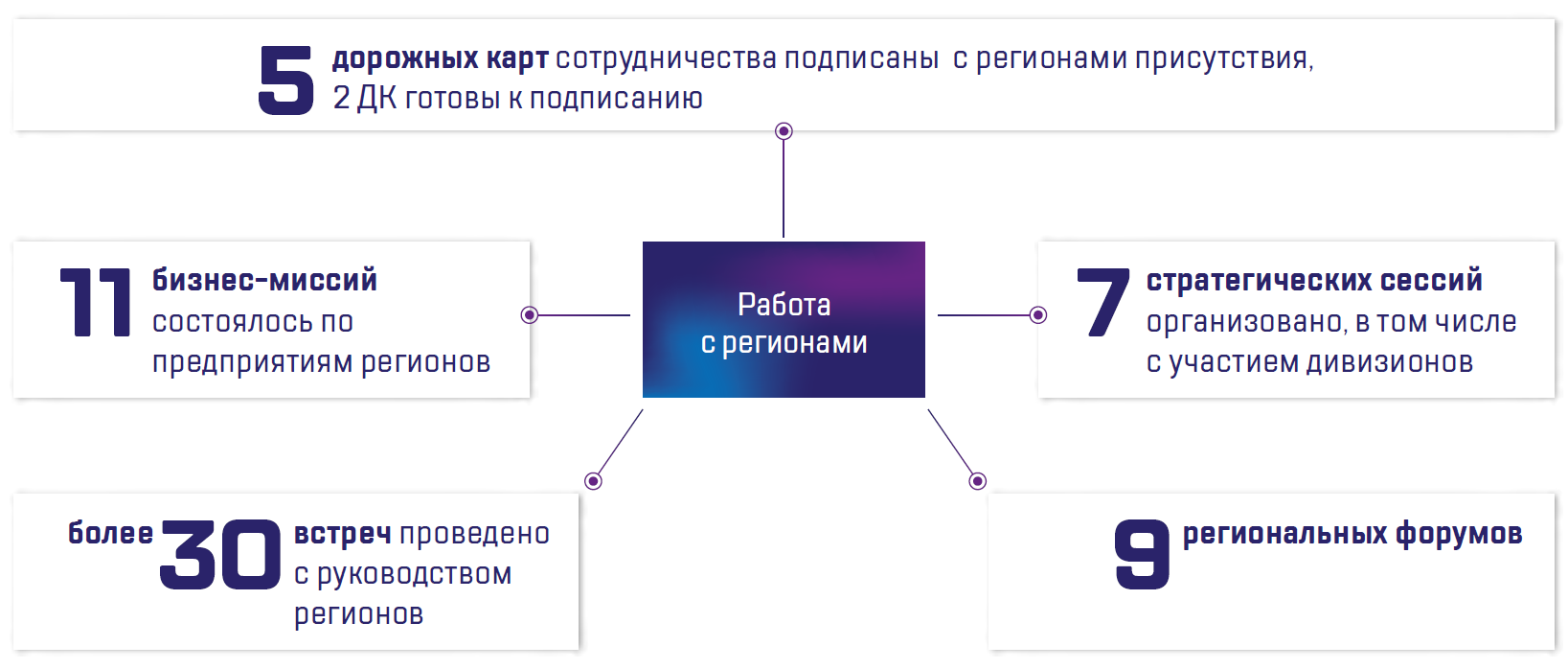 5 дорожных карт сотрудничества подписаны с регионами присутствия, 2 ДК готовы к подписанию

11 бизнес-миссий состоялось по предприятиям регионов

Работа с регионами

7 стратегических сессий организовано, в том числе с участием дивизионов

более 30 встреч проведено с руководством регионов

9 региональных форумов